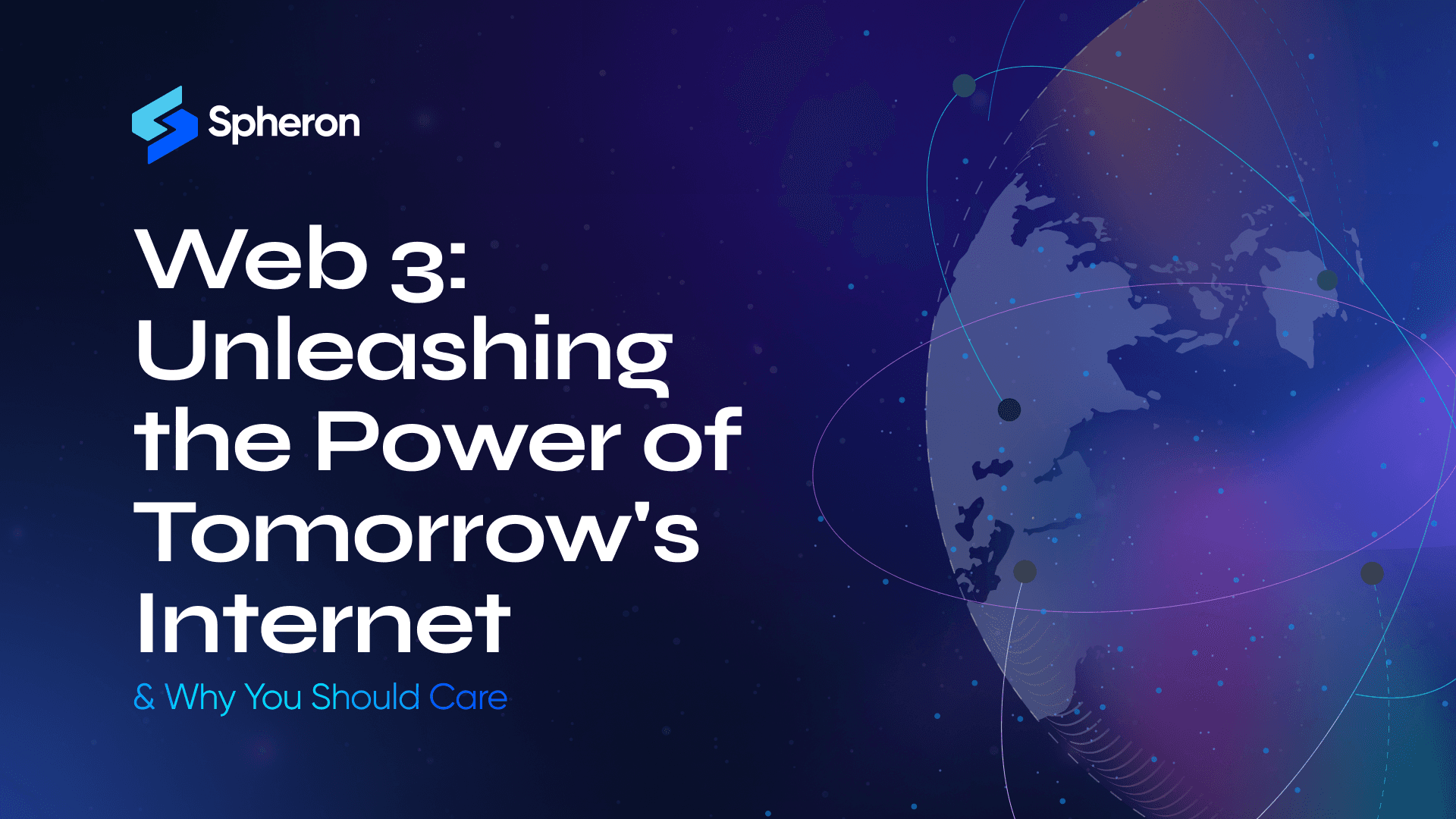 Spheron

Web 3: Unleashing the Power of Tomorrow's Internet

& Why You Should Care